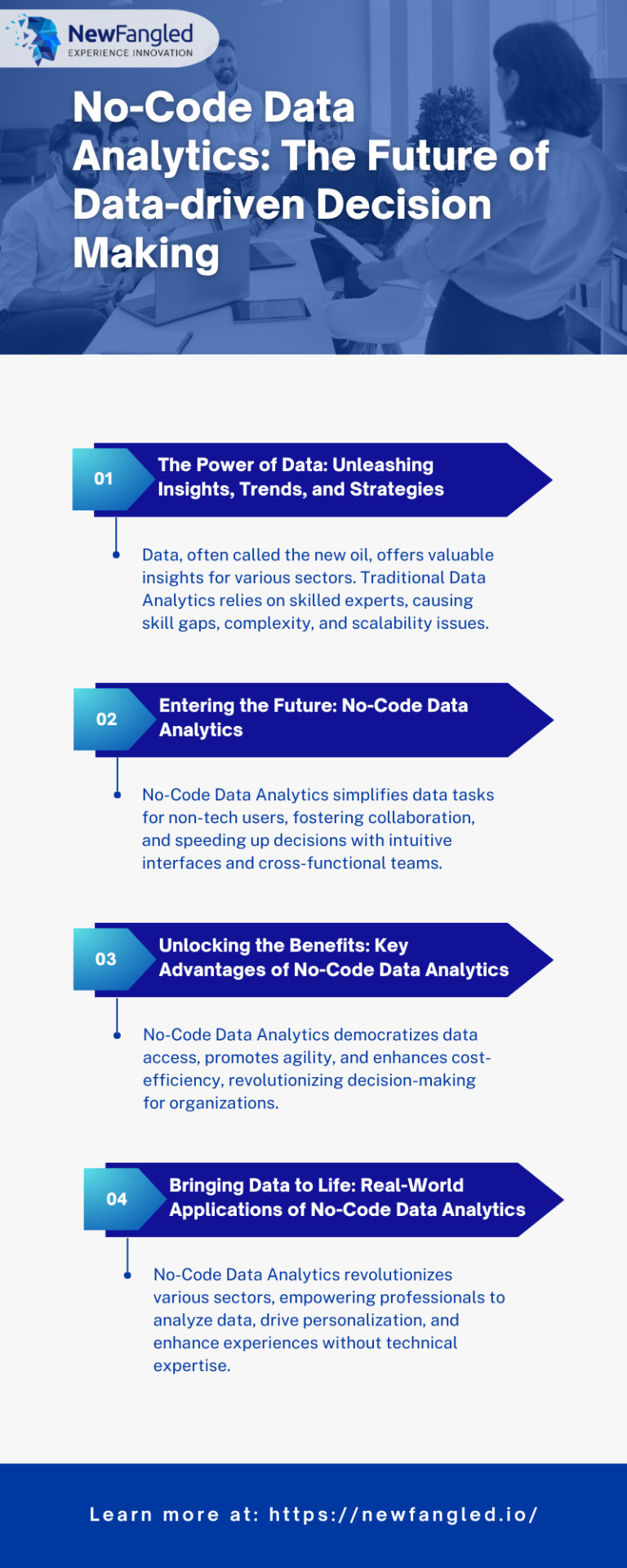 NewFangled
EXPERIENCE INNOVATION

No-Code Data Analytics: The Future of Data-driven Decision Making

01

The Power of Data: Unleashing Insights, Trends, and Strategies

Data, often called the new oil, offers valuable insights for various sectors. Traditional Data Analytics relies on skilled experts, causing skill gaps, complexity, and scalability issues.

02

Entering the Future: No-Code Data Analytics

No-Code Data Analytics simplifies data tasks for non-tech users, fostering collaboration, and speeding up decisions with intuitive interfaces and cross-functional teams.

03

Unlocking the Benefits: Key Advantages of No-Code Data Analytics

No-Code Data Analytics democratizes data access, promotes agility, and enhances cost-efficiency, revolutionizing decision-making for organizations.

04

Bringing Data to Life: Real-World Applications of No-Code Data Analytics

No-Code Data Analytics revolutionizes various sectors, empowering professionals to analyze data, drive personalization, and enhance experiences without technical expertise.

Learn more at: https://newfangled.io/